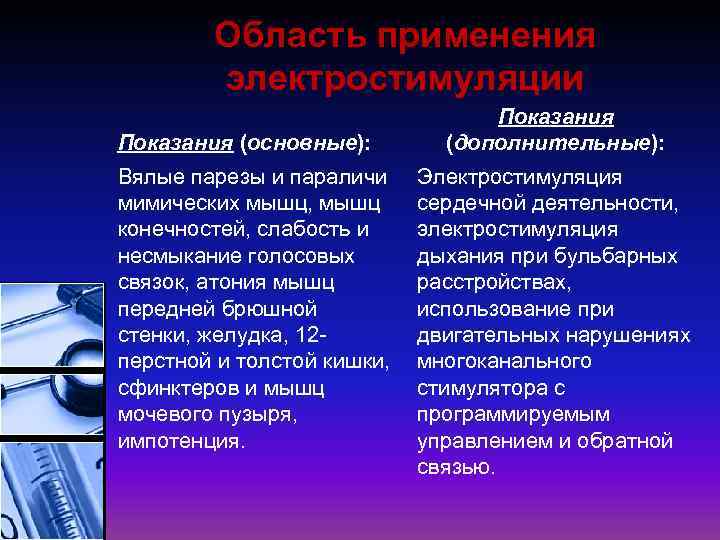 Область применения электростимуляции

Показания (основные):

Вялые парезы и параличи мимических мышц, мышц конечностей, слабость и несмыкание голосовых связок, атония мышц передней брюшной стенки, желудка, 12-перстной и толстой кишки, сфинктеров и мышц мочевого пузыря, импотенция.

Показания (дополнительные):

Электростимуляция сердечной деятельности, электростимуляция дыхания при бульбарных расстройствах, использование при двигательных нарушениях многоканального стимулятора с программируемым управлением и обратной связью.